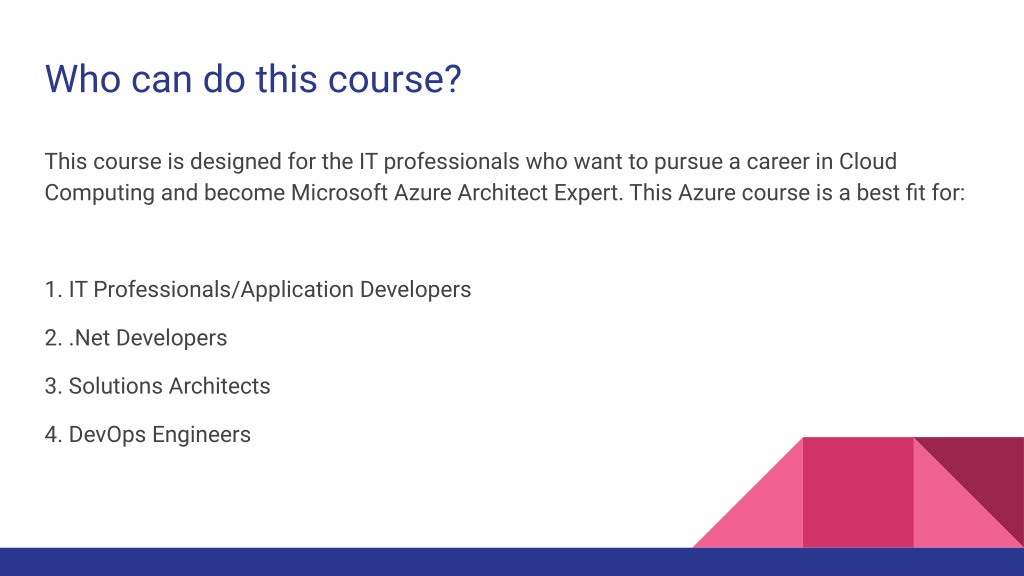 Who can do this course?

This course is designed for the IT professionals who want to pursue a career in Cloud Computing and become Microsoft Azure Architect Expert. This Azure course is a best fit for:

1. IT Professionals/Application Developers

2. .Net Developers

3. Solutions Architects

4. DevOps Engineers